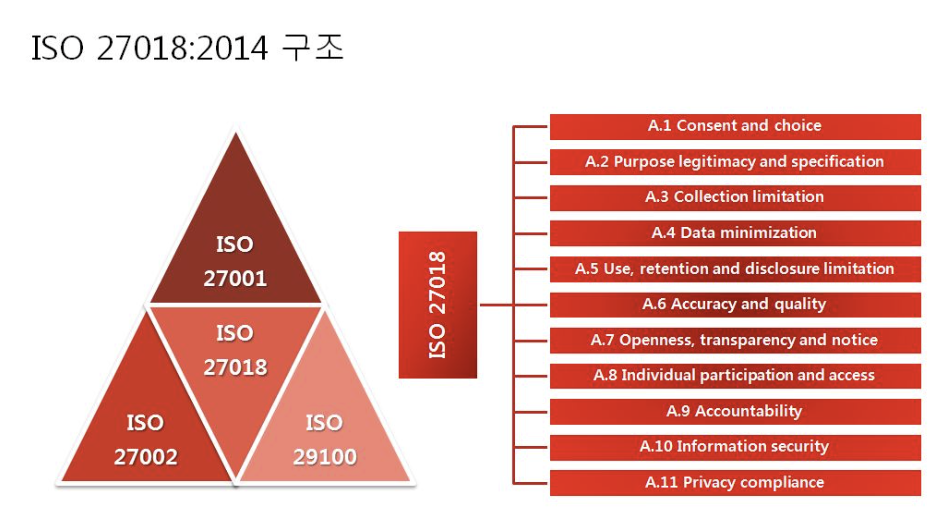 ISO 27018:2014 구조

ISO 27001

ISO 27018

ISO 27002

ISO 29100

ISO 27018

A.1 Consent and choice

A.2 Purpose legitimacy and specification

A.3 Collection limitation

A.4 Data minimization

A.5 Use, retention and disclosure limitation

A.6 Accuracy and quality

A.7 Openness, transparency and notice

A.8 Individual participation and access

A.9 Accountability

A.10 Information security

A.11 Privacy compliance